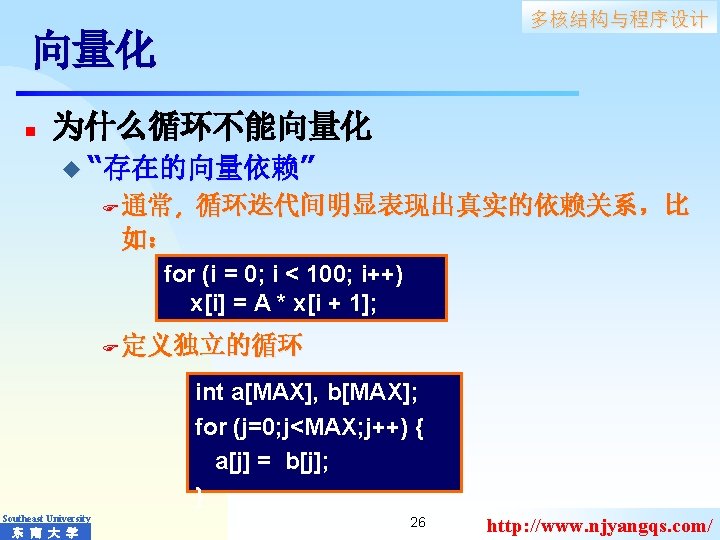 多核结构与程序设计

向量化

为什么循环不能向量化

“存在的向量依赖”

通常，循环迭代间明显表现出真实的依赖关系，比如：

for (i = 0; i < 100; i++)
x[i] = A * x[i + 1];

定义独立的循环

int a[MAX], b[MAX];
for (j=0;j<MAX;j++) {
a[j] = b[j];
}

Southeast University
东南大学

26

http://www.njyangqs.com/